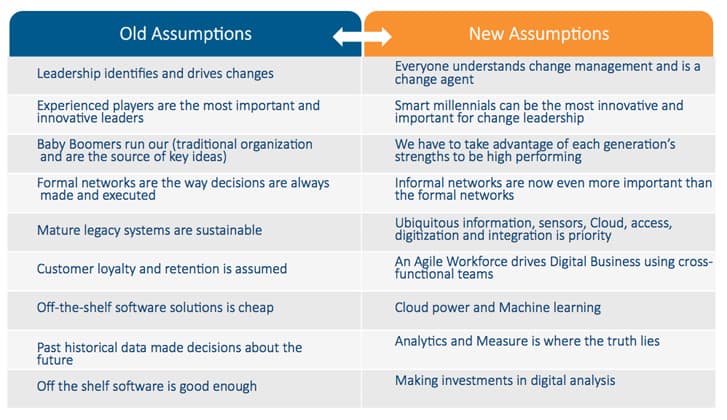 | Old Assumptions | New Assumptions |
|---|---|
| Leadership identifies and drives changes | Everyone understands change management and is a change agent |
| Experienced players are the most important and innovative leaders | Smart millennials can be the most innovative and important for change leadership |
| Baby Boomers run our (traditional organization and are the source of key ideas) | We have to take advantage of each generation's strengths to be high performing |
| Formal networks are the way decisions are always made and executed | Informal networks are now even more important than the formal networks |
| Mature legacy systems are sustainable | Ubiquitous information, sensors, Cloud, access, digitization and integration is priority |
| Customer loyalty and retention is assumed | An Agile Workforce drives Digital Business using cross-functional teams |
| Off-the-shelf software solutions is cheap | Cloud power and Machine learning |
| Past historical data made decisions about the future | Analytics and Measure is where the truth lies |
| Off the shelf software is good enough | Making investments in digital analysis |